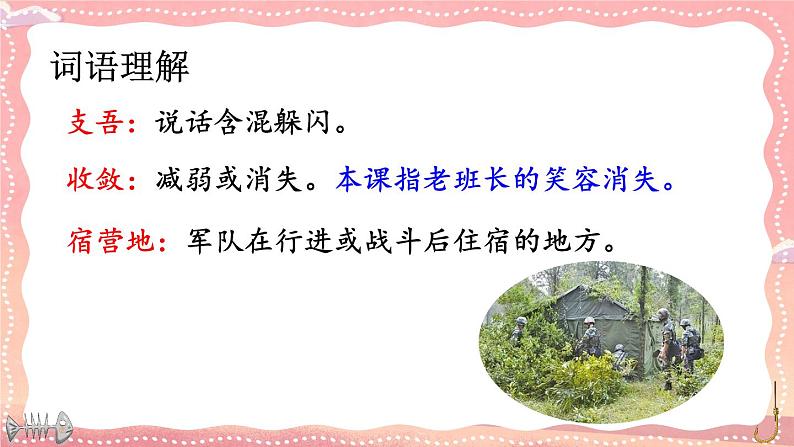 词语理解

支吾：说话含混躲闪。

收敛：减弱或消失。本课指老班长的笑容消失。

宿营地：军队在行进或战斗后住宿的地方。